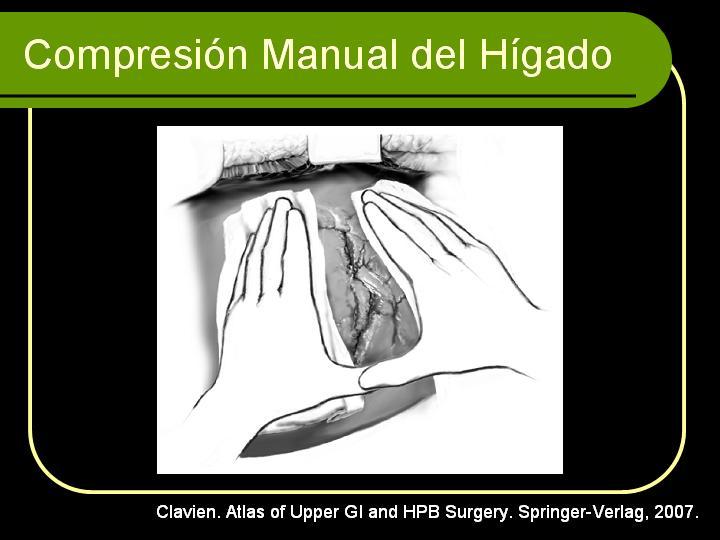 Compresión Manual del Hígado

Clavien. Atlas of Upper GI and HPB Surgery. Springer-Verlag, 2007.